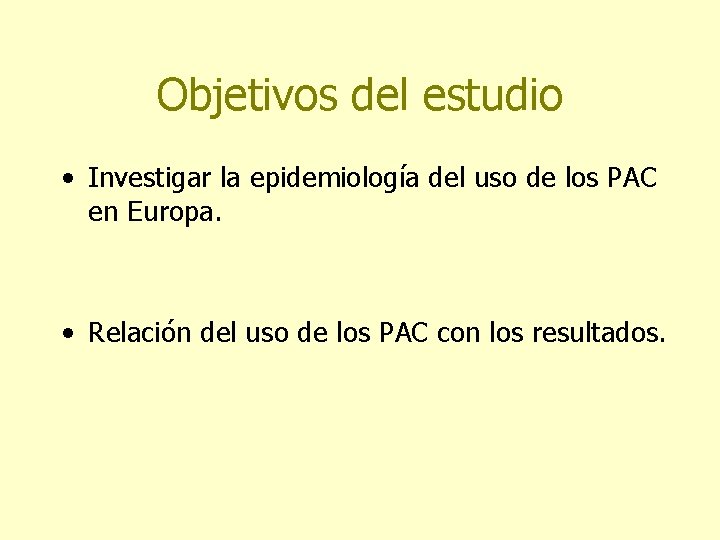 Objetivos del estudio

• Investigar la epidemiología del uso de los PAC en Europa.

• Relación del uso de los PAC con los resultados.